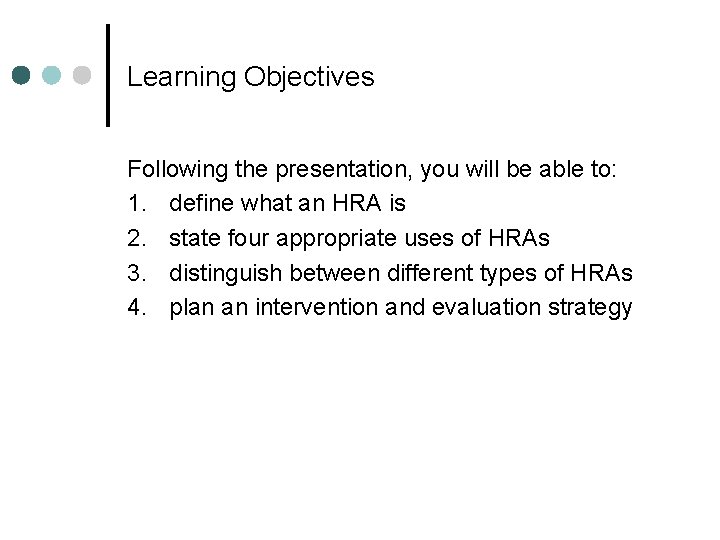 Learning Objectives

Following the presentation, you will be able to:
1. define what an HRA is
2. state four appropriate uses of HRAs
3. distinguish between different types of HRAs
4. plan an intervention and evaluation strategy